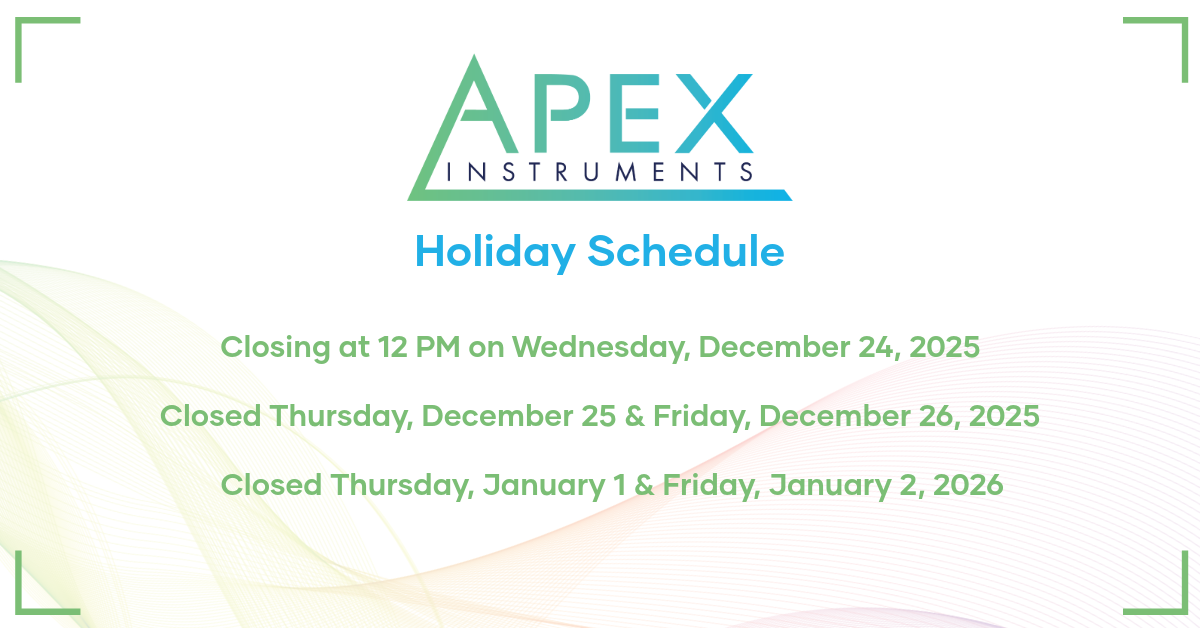 APEX
INSTRUMENTS

Holiday Schedule

Closing at 12 PM on Wednesday, December 24, 2025

Closed Thursday, December 25 & Friday, December 26, 2025

Closed Thursday, January 1 & Friday, January 2, 2026